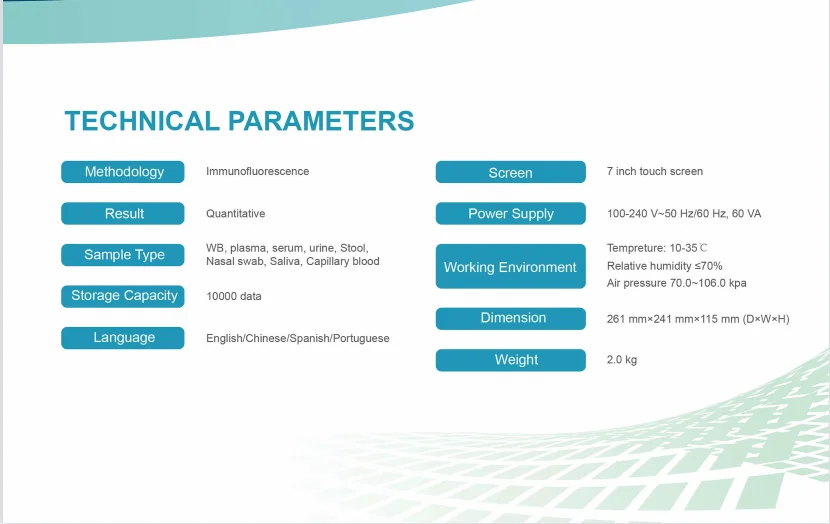 TECHNICAL PARAMETERS

Methodology
Immunofluorescence

Result
Quantitative

Sample Type
WB, plasma, serum, urine, Stool, Nasal swab, Saliva, Capillary blood

Storage Capacity
10000 data

Language
English/Chinese/Spanish/Portuguese

Screen
7 inch touch screen

Power Supply
100-240 V~50 Hz/60 Hz, 60 VA

Working Environment
Tempreture: 10-35℃
Relative humidity ≤70%
Air pressure 70.0~106.0 kpa

Dimension
261 mm×241 mm×115 mm (D×W×H)

Weight
2.0 kg